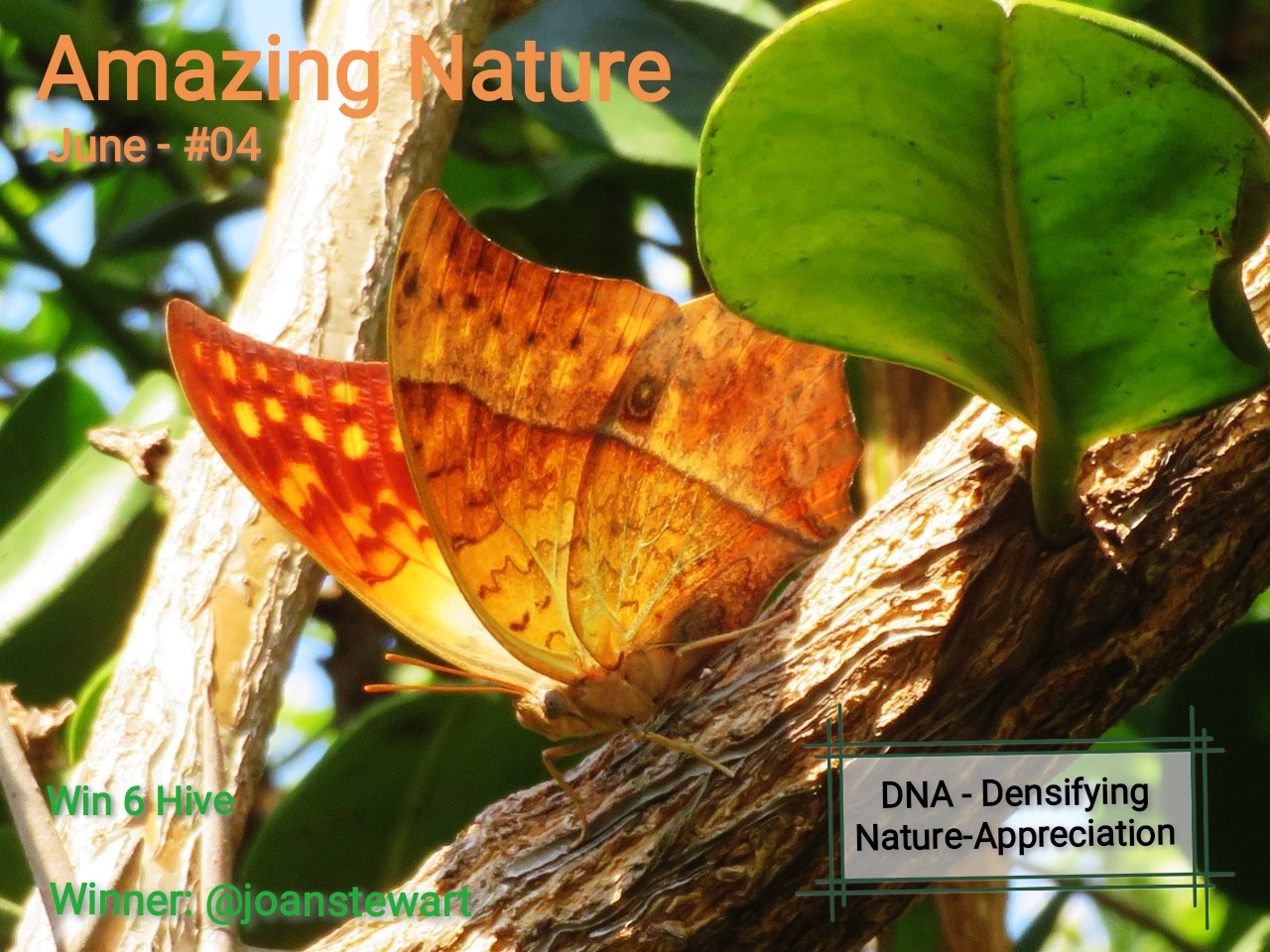 Amazing Nature
June - #04

Win 6 Hive

Winner: @joanstewart

DNA - Densifying Nature-Appreciation